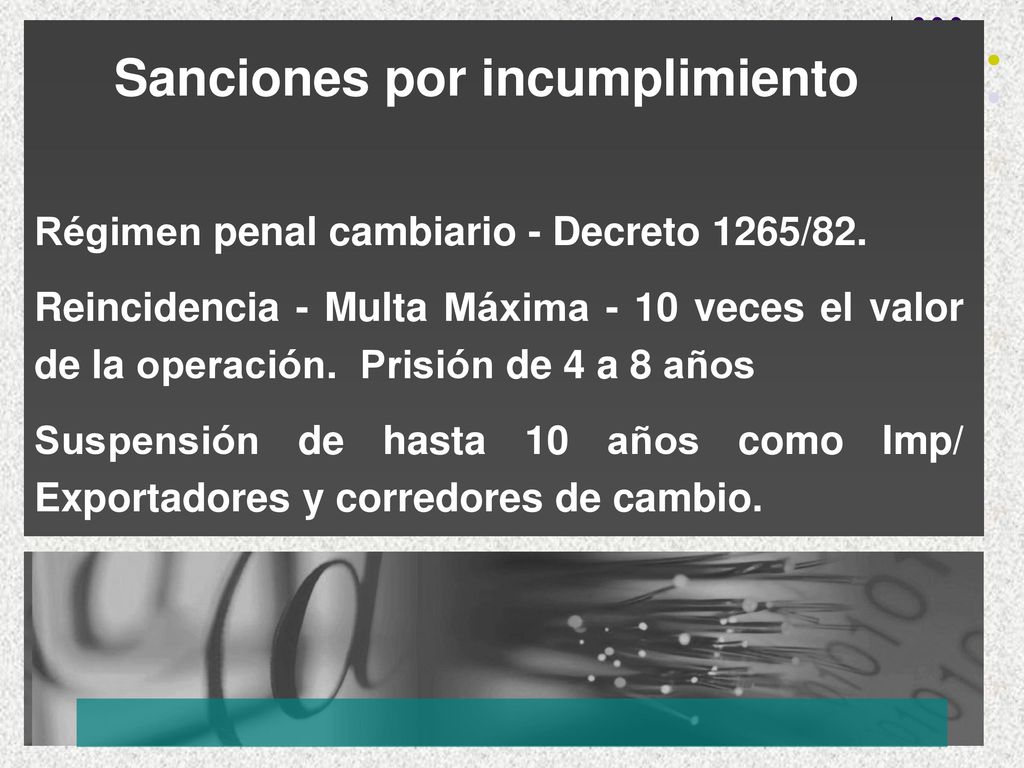 Sanciones por incumplimiento

Régimen penal cambiario - Decreto 1265/82.

Reincidencia - Multa Máxima - 10 veces el valor de la operación. Prisión de 4 a 8 años

Suspensión de hasta 10 años como Imp/ Exportadores y corredores de cambio.